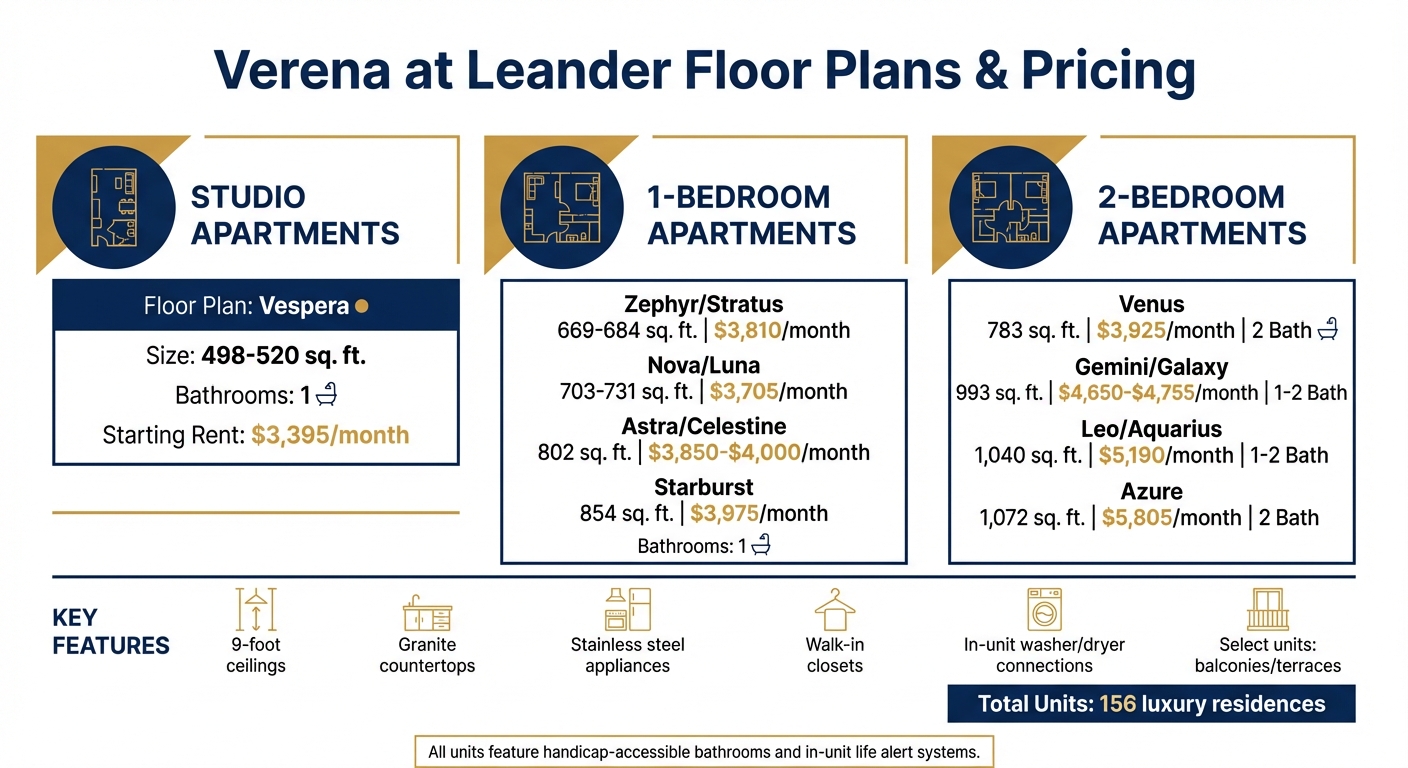 Verena at Leander Floor Plans & Pricing

STUDIO APARTMENTS

Floor Plan: Vespera

Size: 498-520 sq. ft.

Bathrooms: 1

Starting Rent: $3,395/month

1-BEDROOM APARTMENTS

Zephyr/Stratus
669-684 sq. ft. | $3,810/month

Nova/Luna
703-731 sq. ft. | $3,705/month

Astra/Celestine
802 sq. ft. | $3,850-$4,000/month

Starburst
854 sq. ft. | $3,975/month

Bathrooms: 1

2-BEDROOM APARTMENTS

Venus
783 sq. ft. | $3,925/month | 2 Bath

Gemini/Galaxy
993 sq. ft. | $4,650-$4,755/month | 1-2 Bath

Leo/Aquarius
1,040 sq. ft. | $5,190/month | 1-2 Bath

Azure
1,072 sq. ft. | $5,805/month | 2 Bath

KEY FEATURES

9-foot ceilings

Granite countertops

Stainless steel appliances

Walk-in closets

In-unit washer/dryer connections

Select units: balconies/terraces

Total Units: 156 luxury residences

All units feature handicap-accessible bathrooms and in-unit life alert systems.